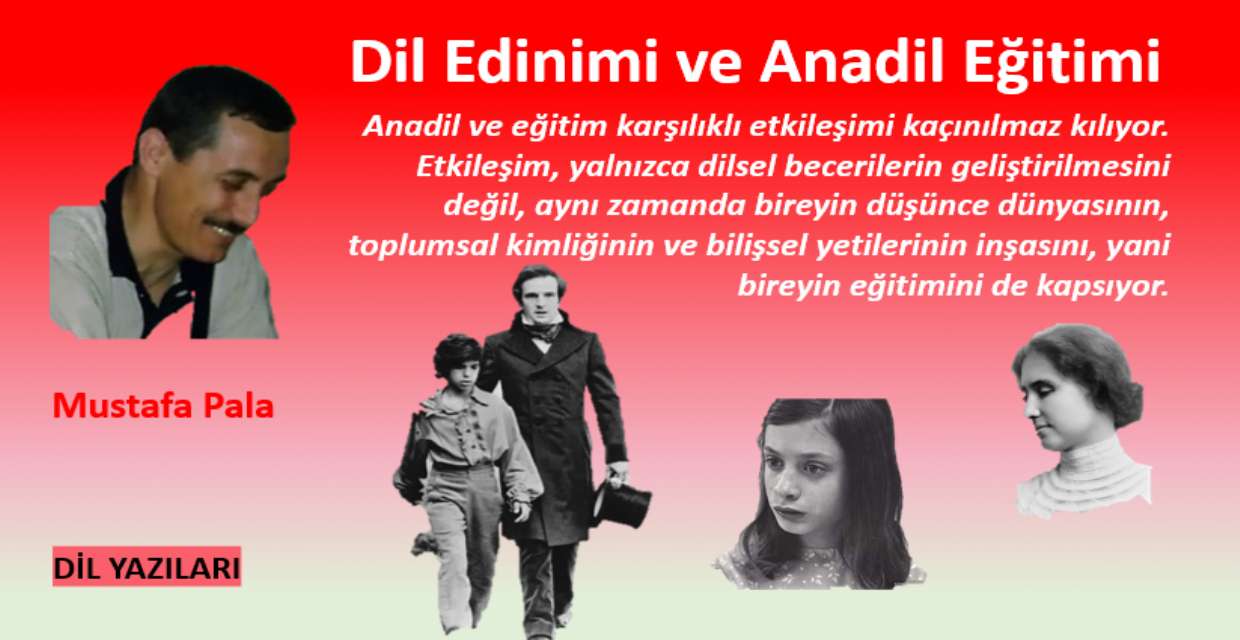 Dil Edinimi ve Anadil Eğitimi

Anadil ve eğitim karşılıklı etkileşimi kaçınılmaz kılıyor. Etkileşim, yalnızca dilsel becerilerin geliştirilmesini değil, aynı zamanda bireyin düşünce dünyasının, toplumsal kimliğinin ve bilişsel yetilerinin inşasını, yani bireyin eğitimini de kapsıyor.

Mustafa Pala

DİL YAZILARI